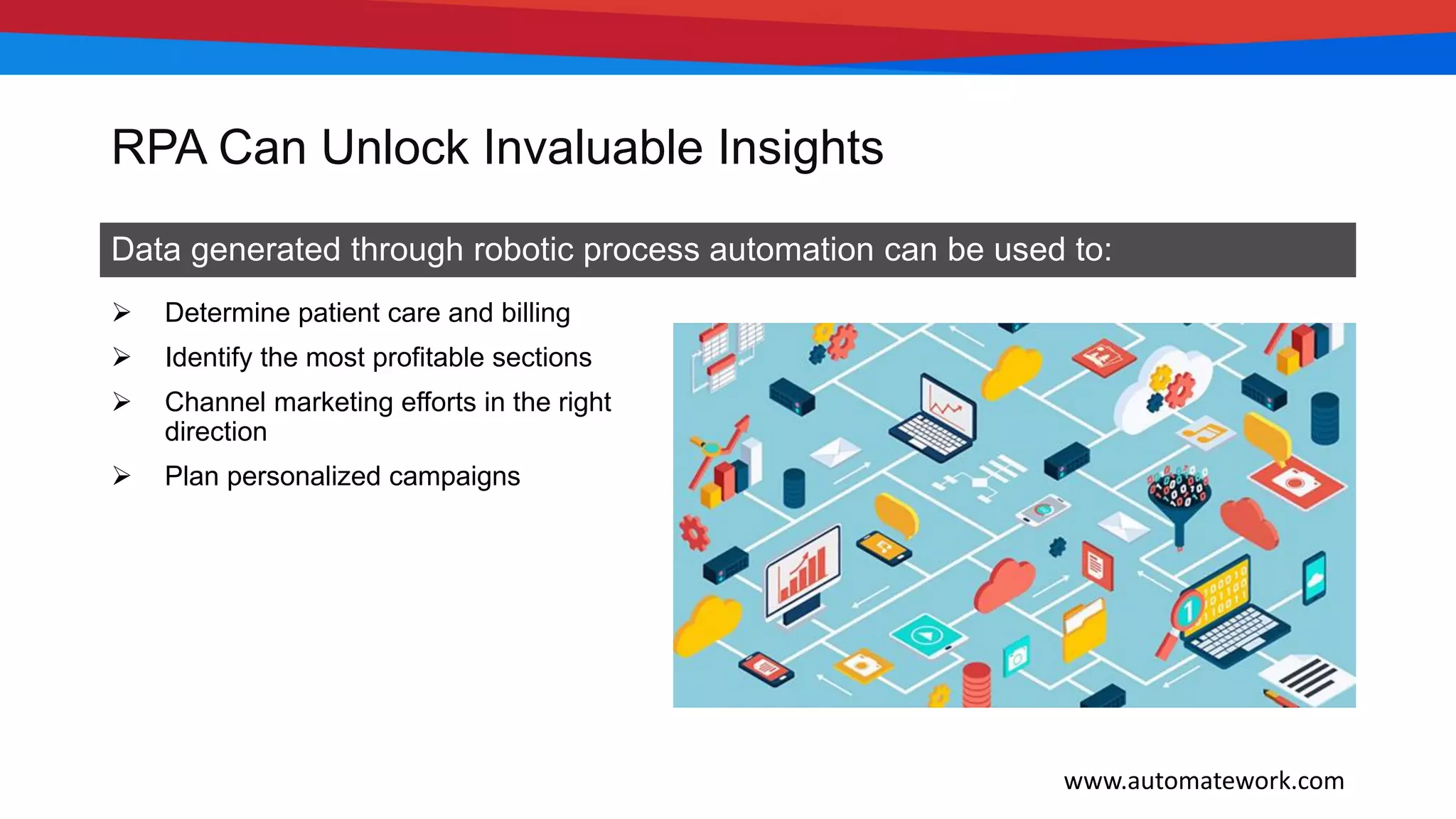 RPA Can Unlock Invaluable Insights

Data generated through robotic process automation can be used to:

➢ Determine patient care and billing
➢ Identify the most profitable sections
➢ Channel marketing efforts in the right direction
➢ Plan personalized campaigns

www.automatework.com